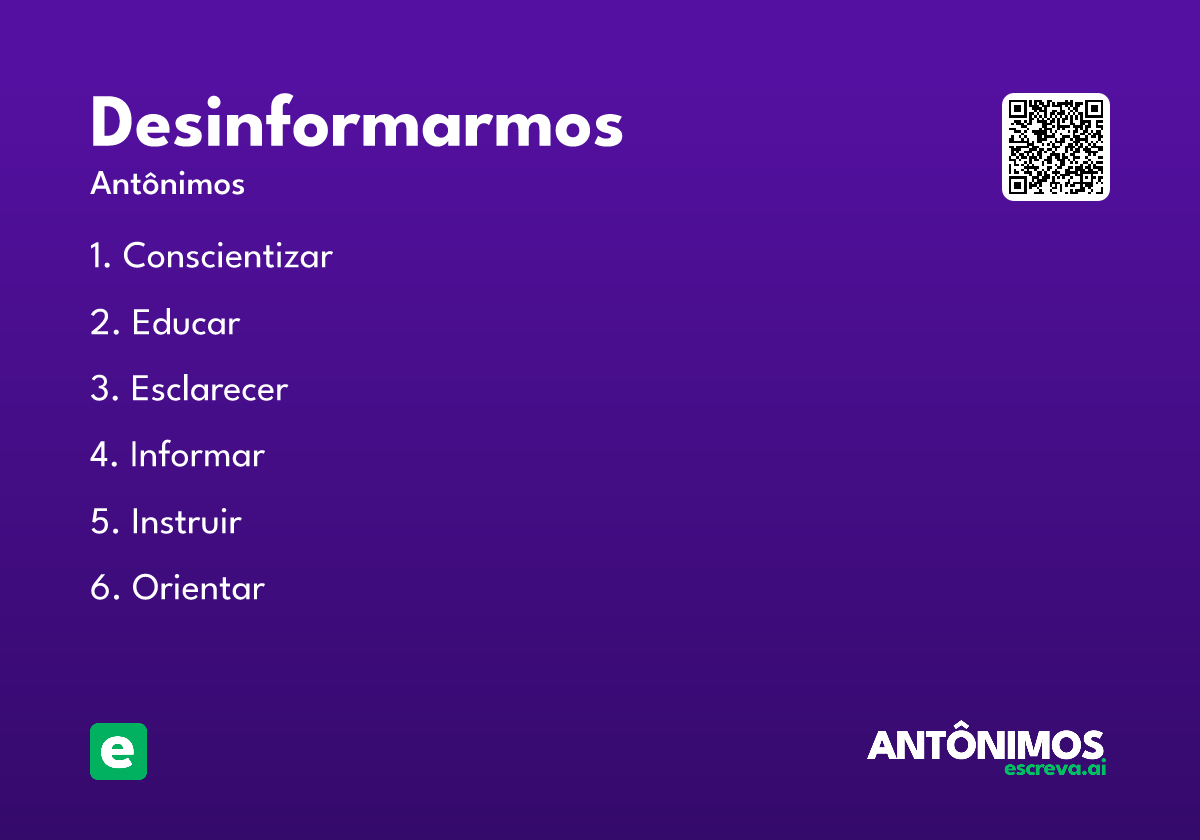 Desinformarmos

Antônimos

1. Conscientizar

2. Educar

3. Esclarecer

4. Informar

5. Instruir

6. Orientar

e

ANTÔNIMOS
escreva.ai